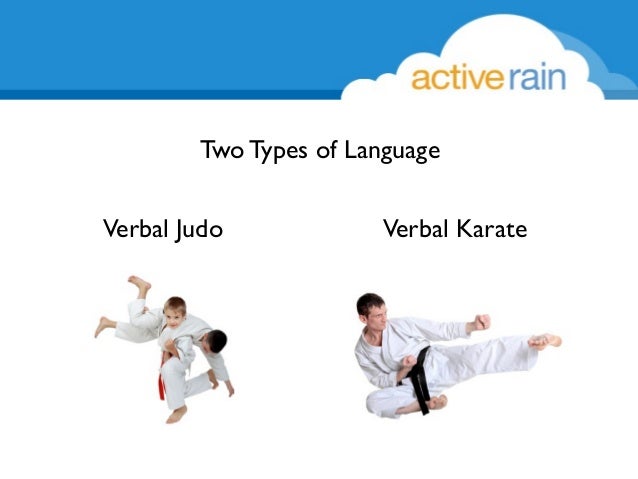 activerain

Two Types of Language

Verbal Judo

Verbal Karate